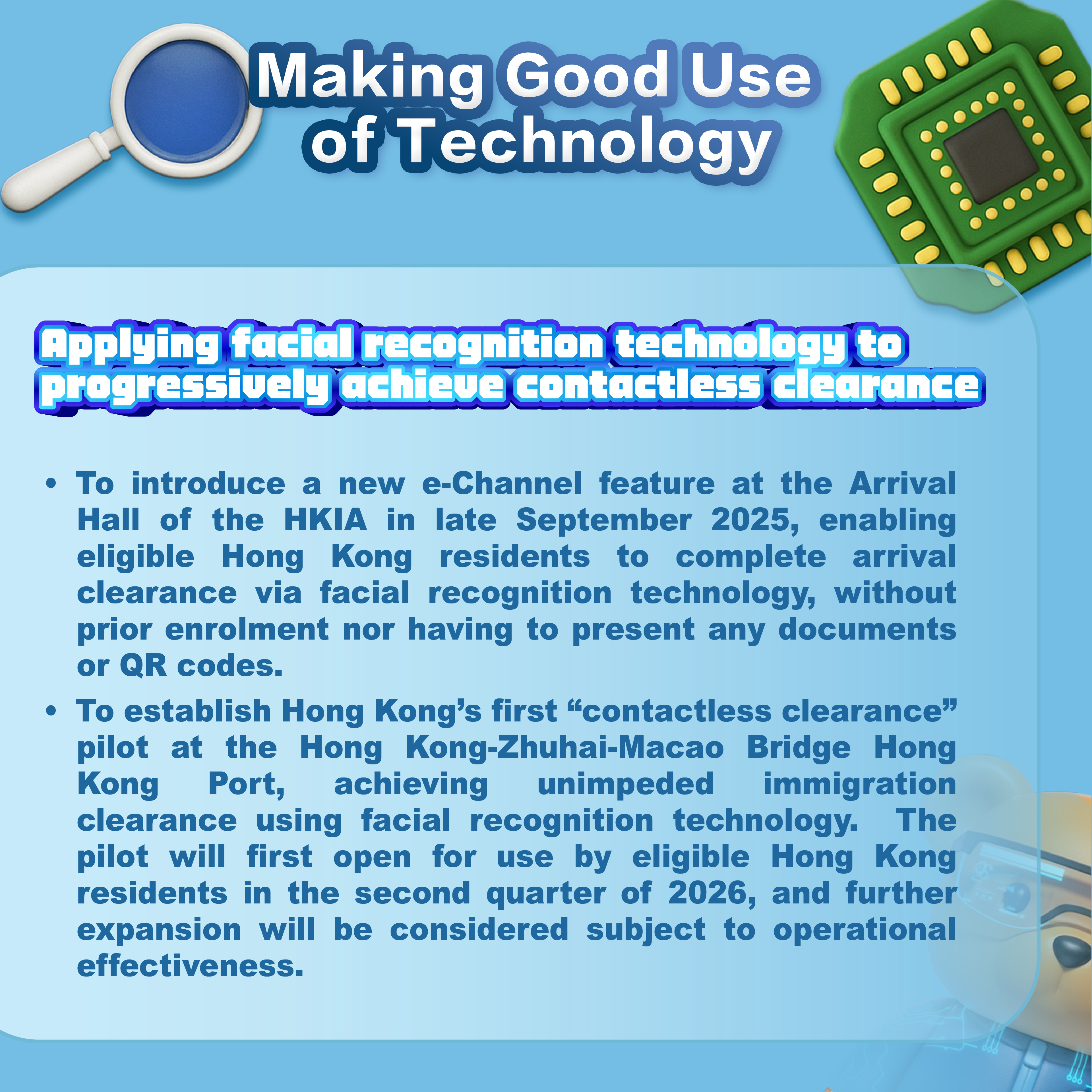 Making Good Use of Technology

Applying facial recognition technology to progressively achieve contactless clearance

• To introduce a new e-Channel feature at the Arrival Hall of the HKIA in late September 2025, enabling eligible Hong Kong residents to complete arrival clearance via facial recognition technology, without prior enrolment nor having to present any documents or QR codes.

• To establish Hong Kong's first "contactless clearance" pilot at the Hong Kong-Zhuhai-Macao Bridge Hong Kong Port, achieving unimpeded immigration clearance using facial recognition technology. The pilot will first open for use by eligible Hong Kong residents in the second quarter of 2026, and further expansion will be considered subject to operational effectiveness.